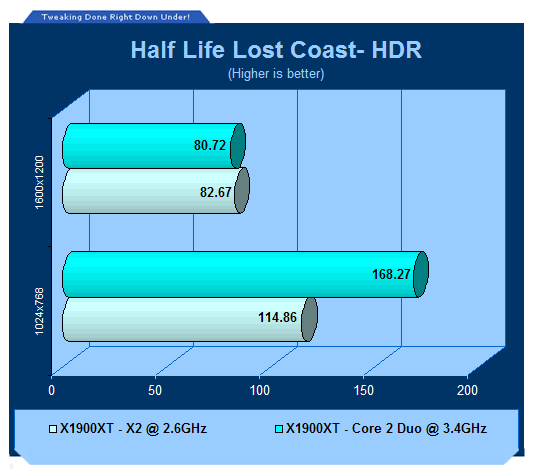 Tweaking Done Right Down Under!

Half Life Lost Coast- HDR
(Higher is better)

1600x1200
80.72
82.67

1024x768
168.27
114.86

0
50
100
150
200

X1900XT - X2 @ 2.6GHz
X1900XT - Core 2 Duo @ 3.4GHz